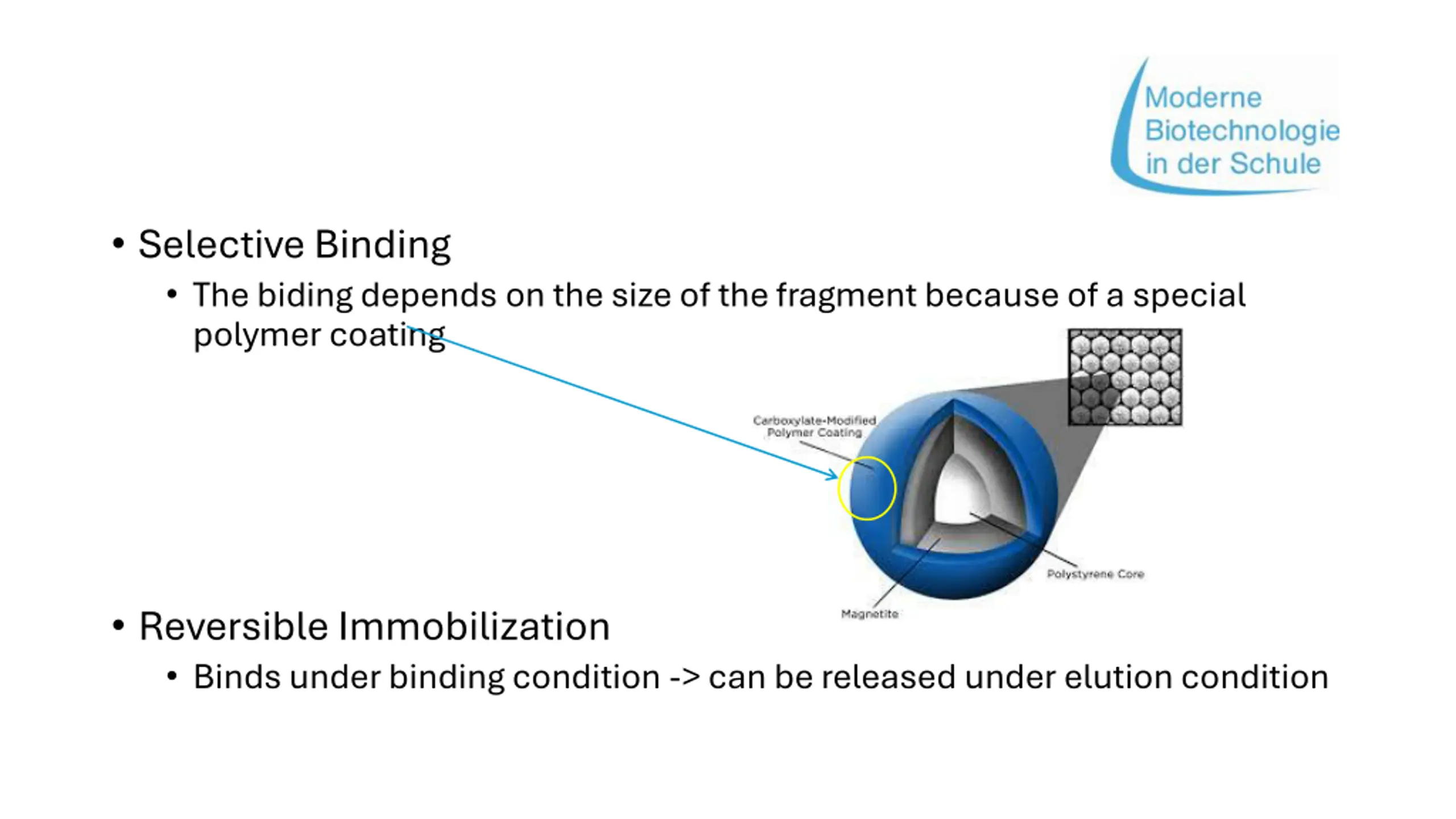 Moderne Biotechnologie in der Schule

• Selective Binding
  • The biding depends on the size of the fragment because of a special polymer coating

Carboxylate-Modified Polymer Coating

Polystyrene Core

Magnetite

• Reversible Immobilization
  • Binds under binding condition -> can be released under elution condition